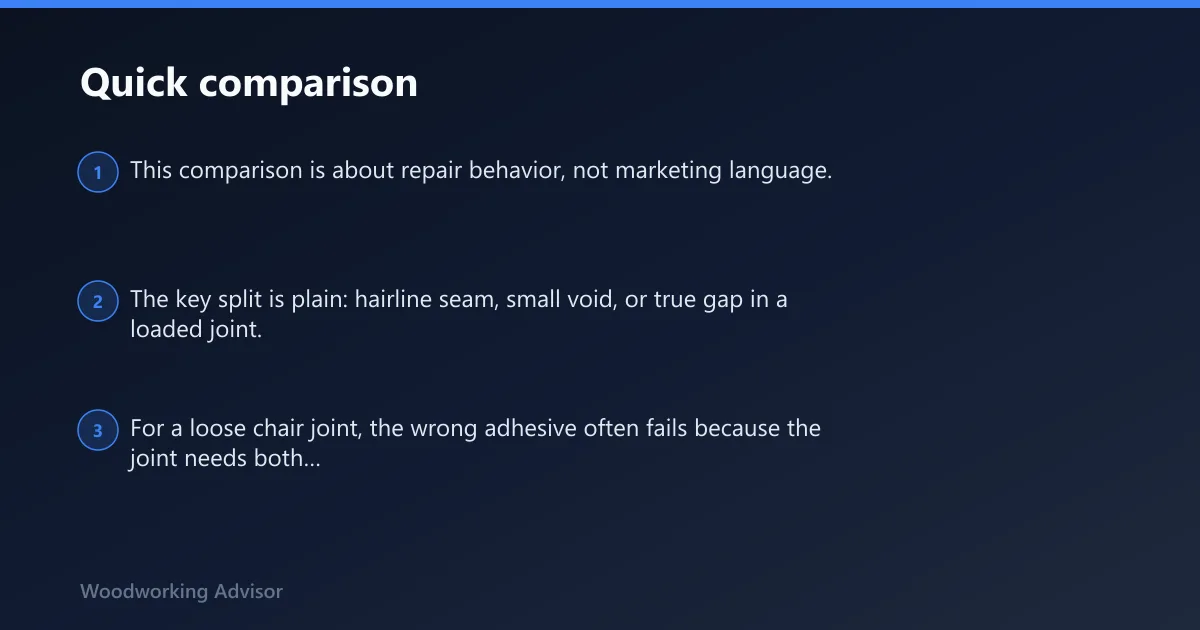 Quick comparison

1 This comparison is about repair behavior, not marketing language.

2 The key split is plain: hairline seam, small void, or true gap in a loaded joint.

3 For a loose chair joint, the wrong adhesive often fails because the joint needs both...

Woodworking Advisor